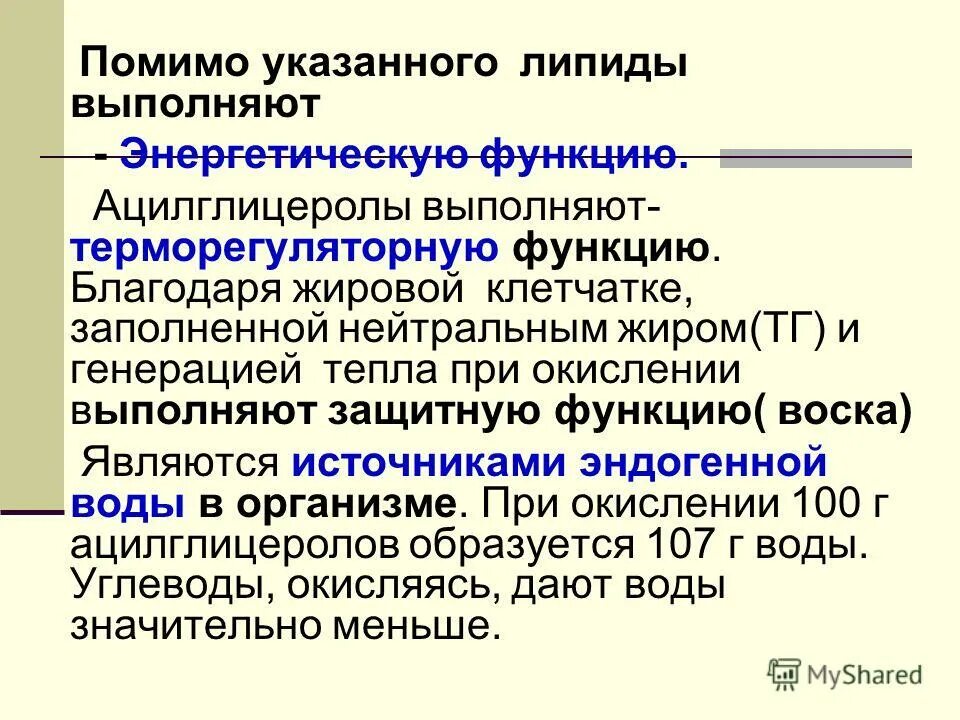 Помимо указанного липиды выполняют

- Энергетическую функцию.

Ацилглицеролы выполняют- терморегуляторную функцию. Благодаря жировой клетчатке, заполненной нейтральным жиром(ТГ) и генерацией тепла при окислении выполняют защитную функцию( воска)

Являются источниками эндогенной воды в организме. При окислении 100 г ацилглицеролов образуется 107 г воды. Углеводы, окисляясь, дают воды значительно меньше.

MyShared